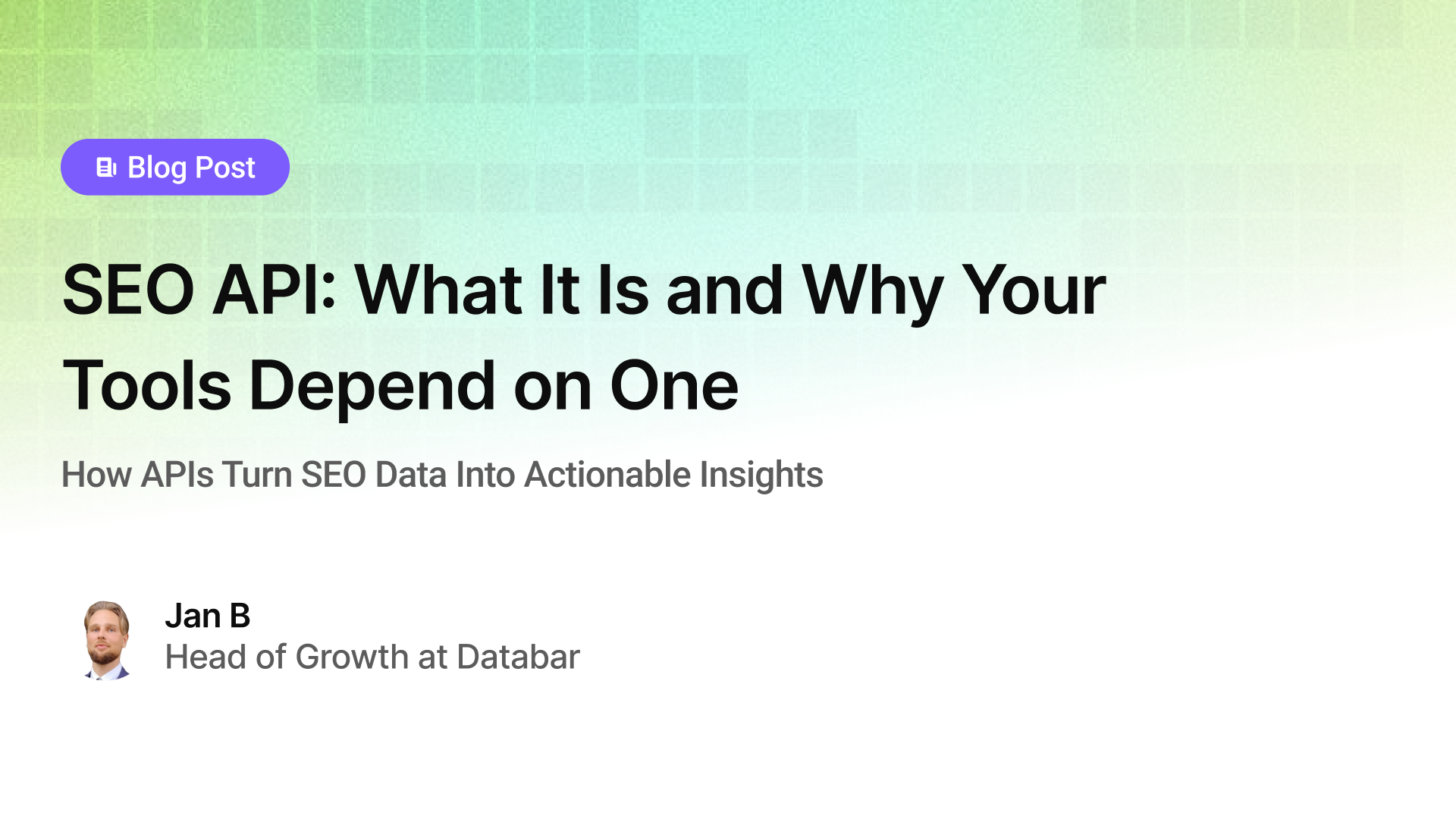 Blog Post

SEO API: What It Is and Why Your Tools Depend on One

How APIs Turn SEO Data Into Actionable Insights

Jan B
Head of Growth at Databar